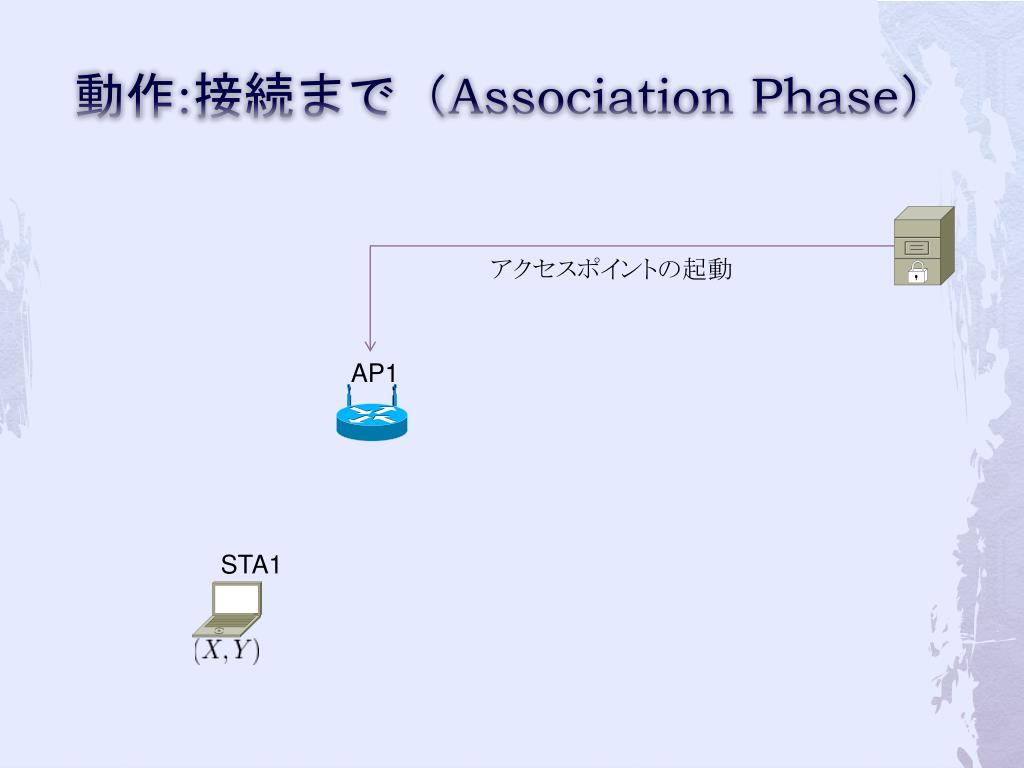 動作:接続まで（Association Phase）

アクセスポイントの起動

AP1

STA1

$(X, Y)$